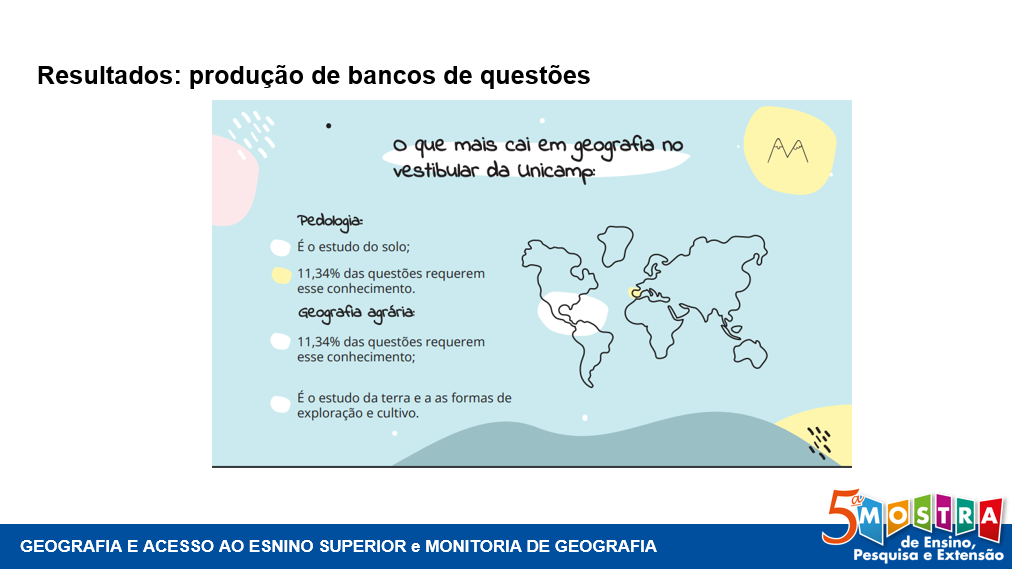 Resultados: produção de bancos de questões

O que mais cai em geografia no vestibular da Unicamp:

Pedologia:

É o estudo do solo;

11,34% das questões requerem esse conhecimento.

Geografia agrária:

11,34% das questões requerem esse conhecimento;

É o estudo da terra e a as formas de exploração e cultivo.

GEOGRAFIA E ACESSO AO ESNINO SUPERIOR e MONITORIA DE GEOGRAFIA

5ª MOSTRA de Ensino, Pesquisa e Extensão